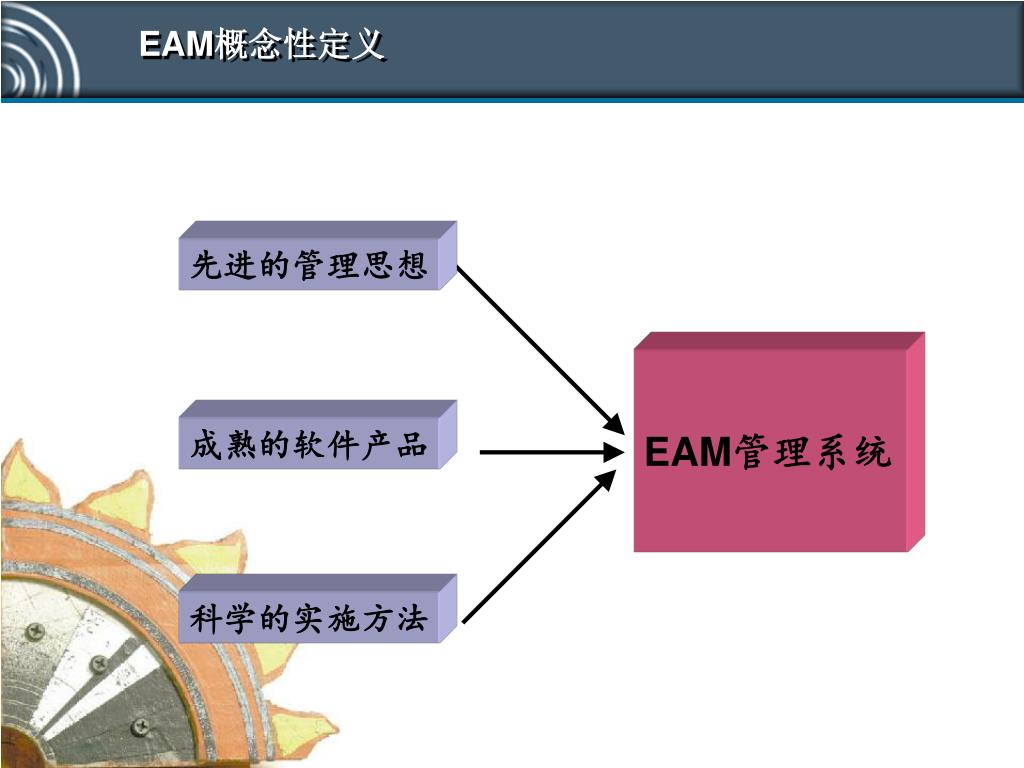 EAM概念性定义

先进的管理思想

成熟的软件产品

科学的实施方法

EAM管理系统